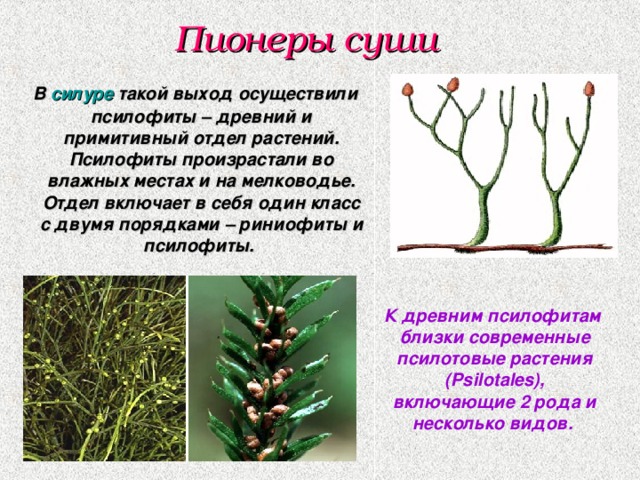 Пионеры суши

В силуре такой выход осуществили псилофиты – древний и примитивный отдел растений. Псилофиты произрастали во влажных местах и на мелководье. Отдел включает в себя один класс с двумя порядками – риниофиты и псилофиты.

К древним псилофитам близки современные псилотовые растения (Psilotales), включающие 2 рода и несколько видов.